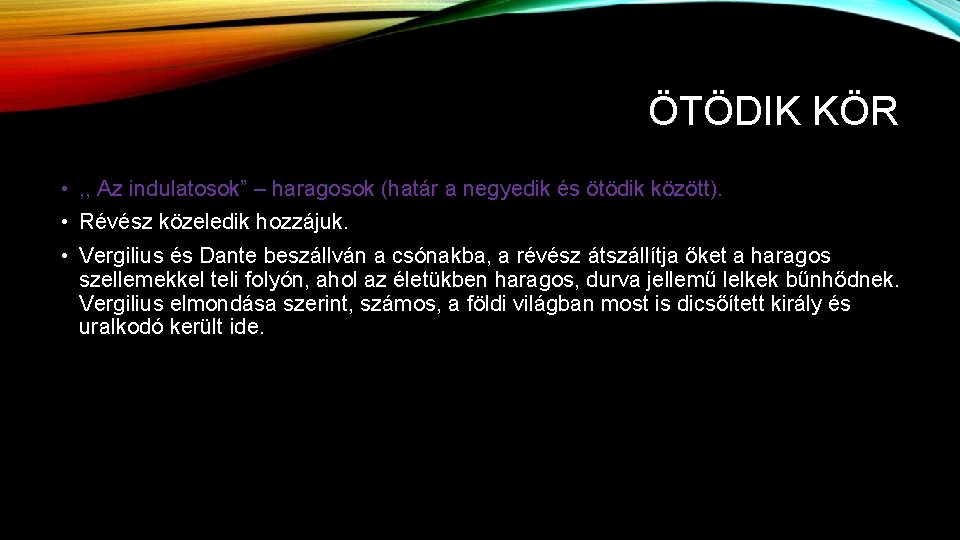 ÖTÖDIK KÖR

• ,, Az indulatosok” – haragosok (határ a negyedik és ötödik között).

• Révész közeledik hozzájuk.

• Vergilius és Dante beszállván a csónakba, a révész átszállítja őket a haragos szellemekkel teli folyón, ahol az életükben haragos, durva jellemű lelkek bűnhődnek. Vergilius elmondása szerint, számos, a földi világban most is dicsőített király és uralkodó került ide.